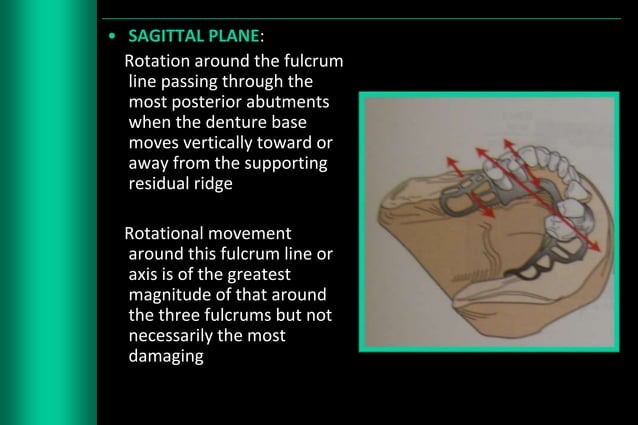 • SAGITTAL PLANE:

Rotation around the fulcrum line passing through the most posterior abutments when the denture base moves vertically toward or away from the supporting residual ridge

Rotational movement around this fulcrum line or axis is of the greatest magnitude of that around the three fulcrums but not necessarily the most damaging